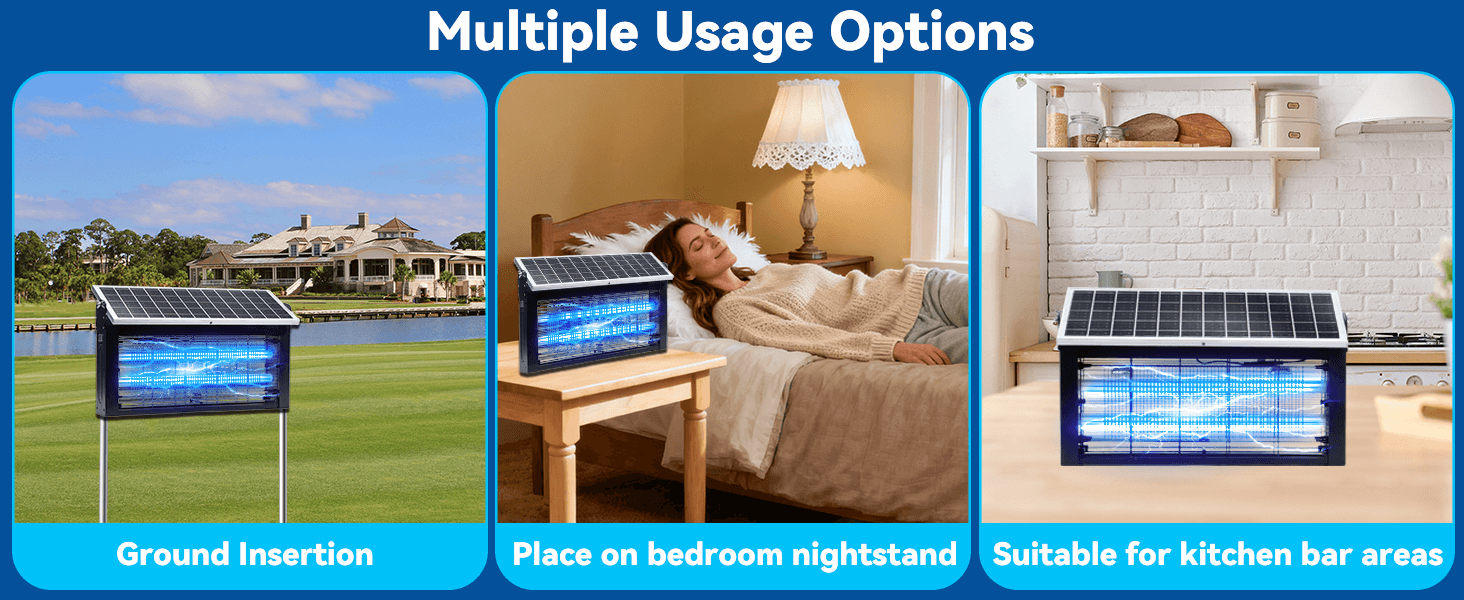 Multiple Usage Options

Ground Insertion

Place on bedroom nightstand

Suitable for kitchen bar areas